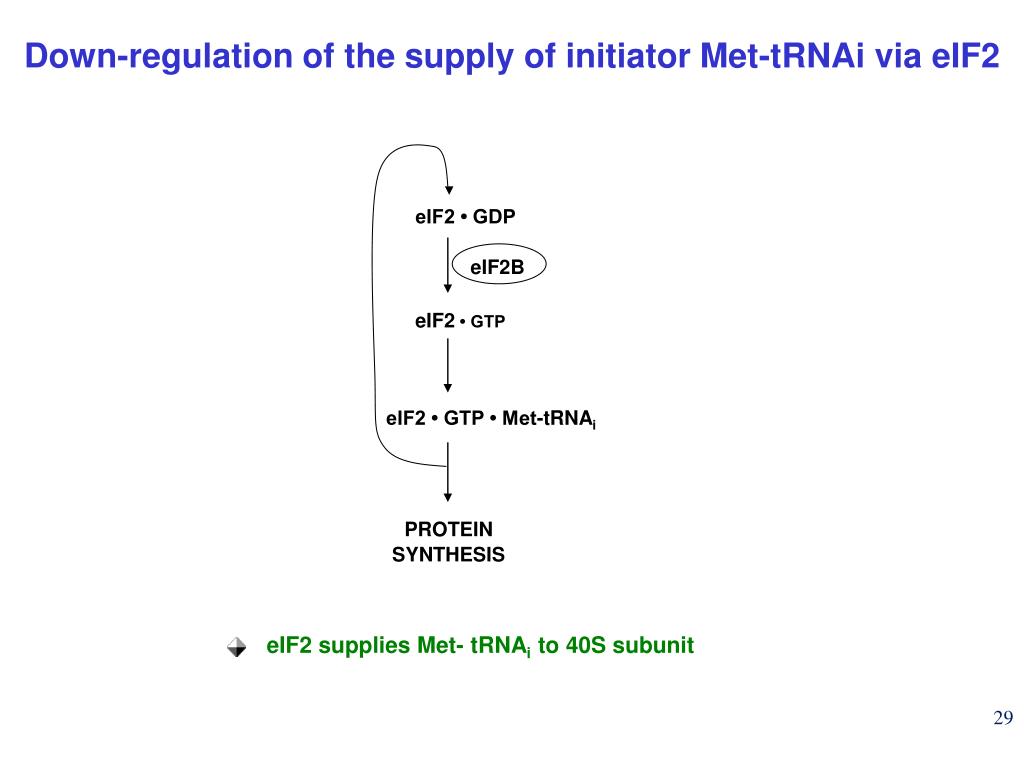 Down-regulation of the supply of initiator Met-tRNAi via eIF2

eIF2 • GDP

eIF2B

eIF2 • GTP

eIF2 • GTP • Met-tRNA$_i$

PROTEIN SYNTHESIS

eIF2 supplies Met- tRNA$_i$ to 40S subunit

29